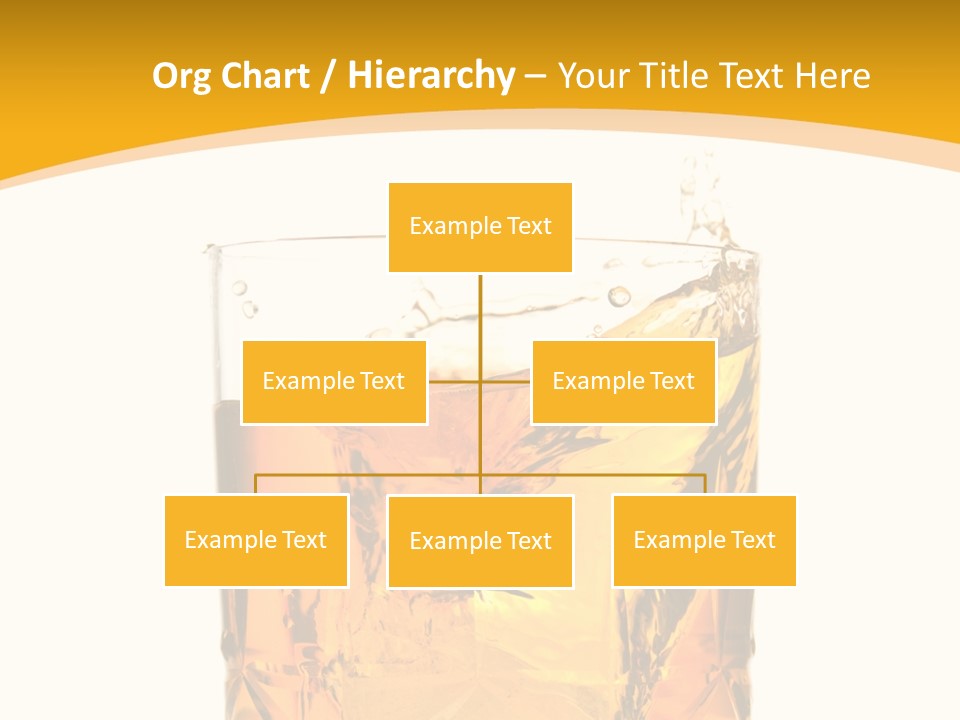 Org Chart / Hierarchy – Your Title Text Here

Example Text

Example Text

Example Text

Example Text

Example Text

Example Text